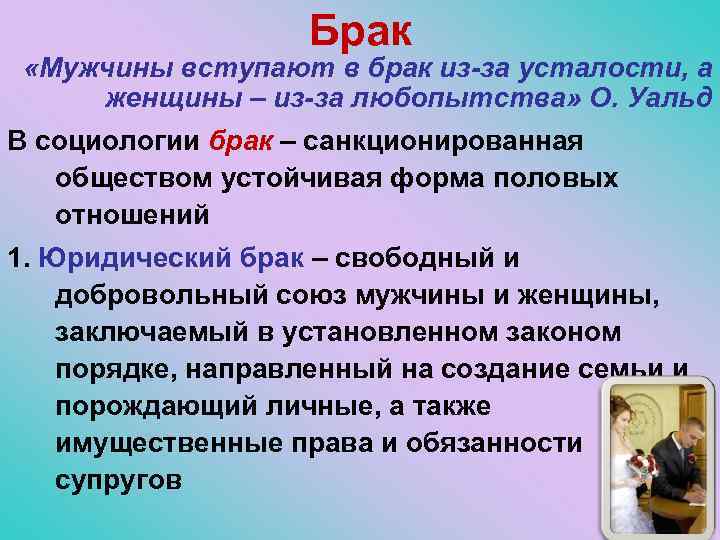 Брак

«Мужчины вступают в брак из-за усталости, а женщины – из-за любопытства» О. Уальд

В социологии брак – санкционированная обществом устойчивая форма половых отношений

1. Юридический брак – свободный и добровольный союз мужчины и женщины, заключаемый в установленном законом порядке, направленный на создание семьи и порождающий личные, а также имущественные права и обязанности супругов